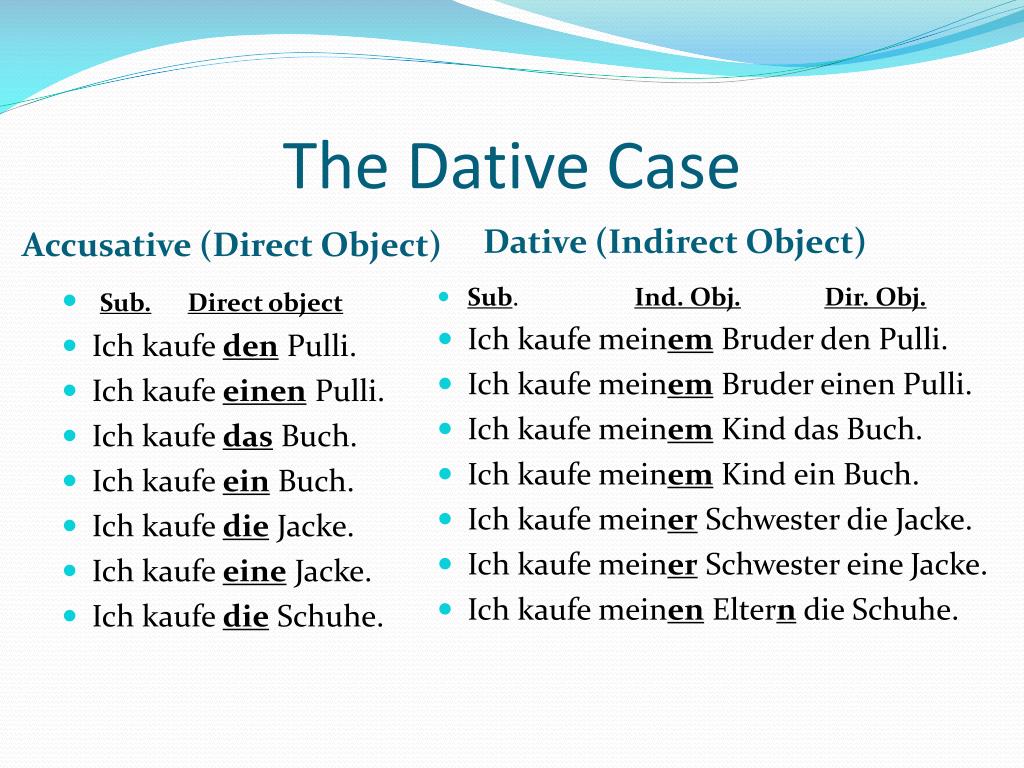 The Dative Case

Accusative (Direct Object)

- Sub. Direct object
- Ich kaufe den Pulli.
- Ich kaufe einen Pulli.
- Ich kaufe das Buch.
- Ich kaufe ein Buch.
- Ich kaufe die Jacke.
- Ich kaufe eine Jacke.
- Ich kaufe die Schuhe.

Dative (Indirect Object)

- Sub. Ind. Obj. Dir. Obj.
- Ich kaufe meinem Bruder den Pulli.
- Ich kaufe meinem Bruder einen Pulli.
- Ich kaufe meinem Kind das Buch.
- Ich kaufe meinem Kind ein Buch.
- Ich kaufe meiner Schwester die Jacke.
- Ich kaufe meiner Schwester eine Jacke.
- Ich kaufe meinen Eltern die Schuhe.